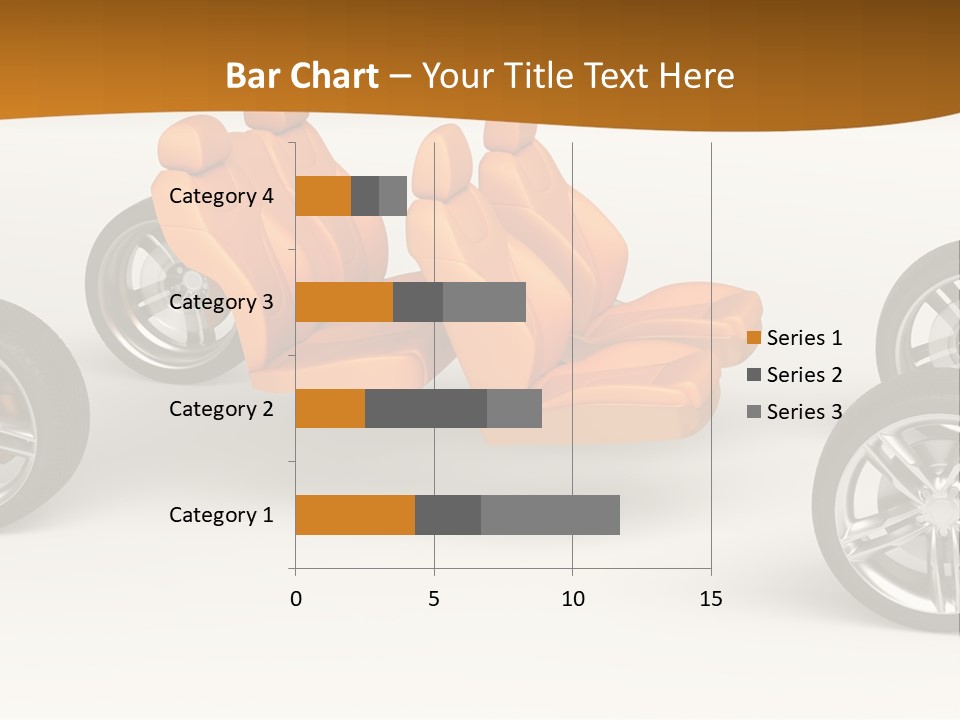 Bar Chart – Your Title Text Here

Category 4
Category 3
Category 2
Category 1

0 5 10 15

Series 1
Series 2
Series 3